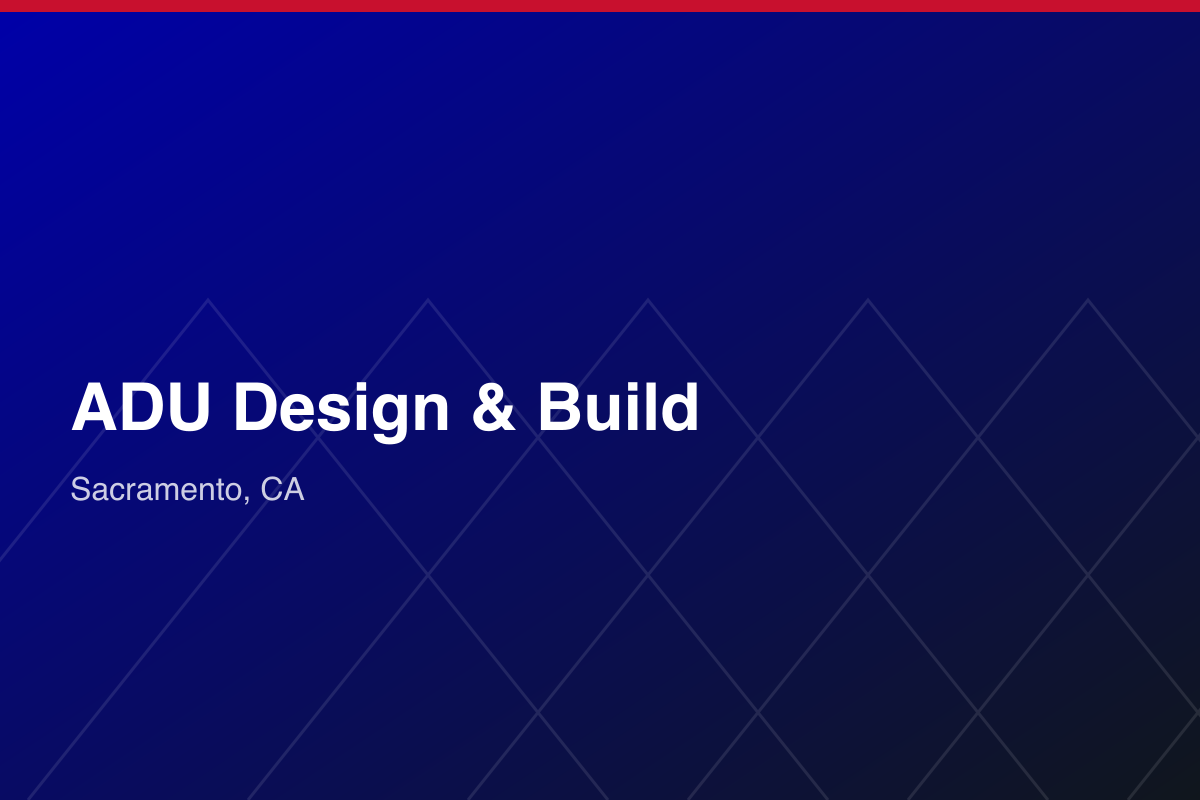 ADU Design & Build

Sacramento, CA